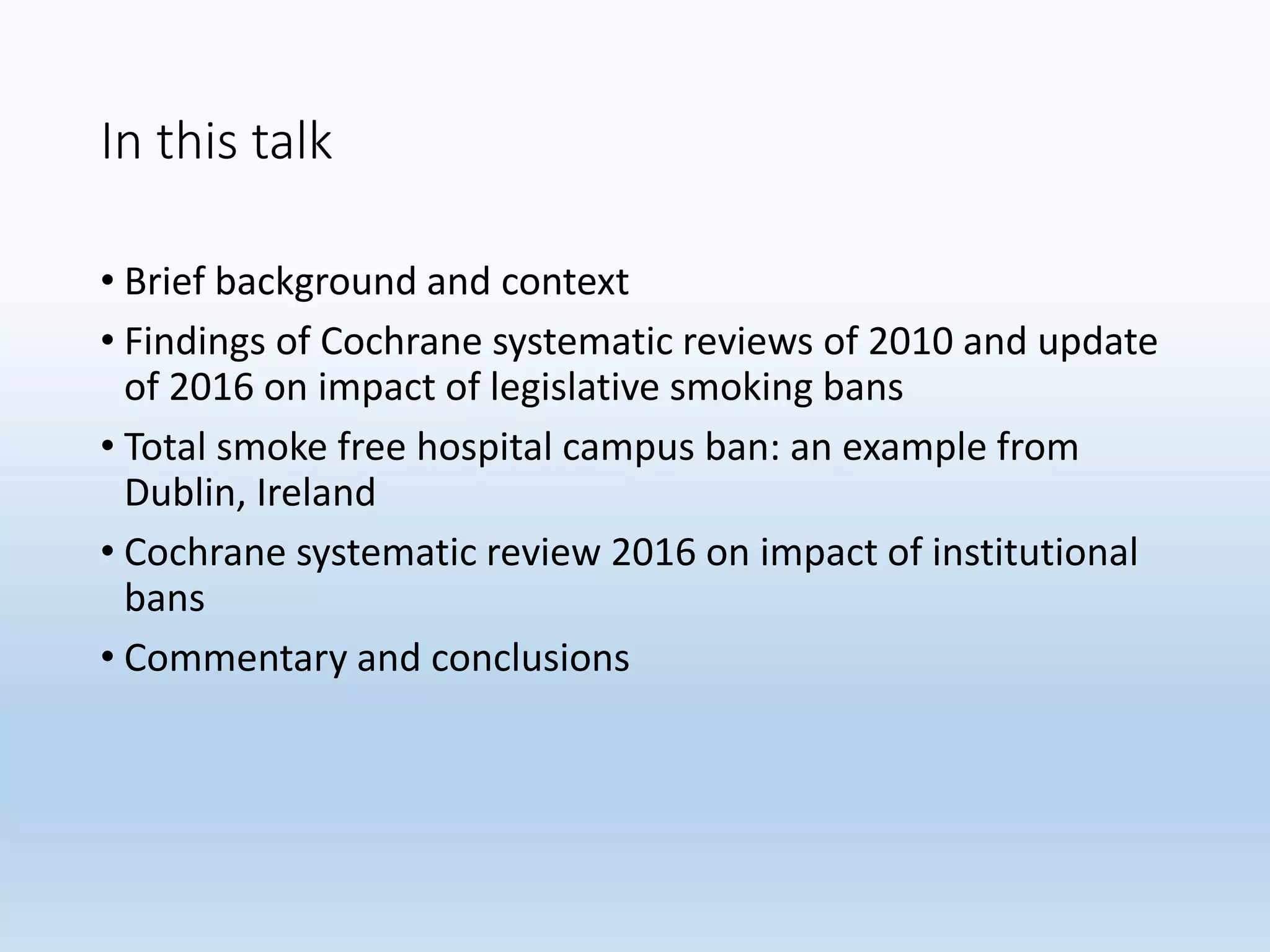 In this talk

• Brief background and context
• Findings of Cochrane systematic reviews of 2010 and update of 2016 on impact of legislative smoking bans
• Total smoke free hospital campus ban: an example from Dublin, Ireland
• Cochrane systematic review 2016 on impact of institutional bans
• Commentary and conclusions